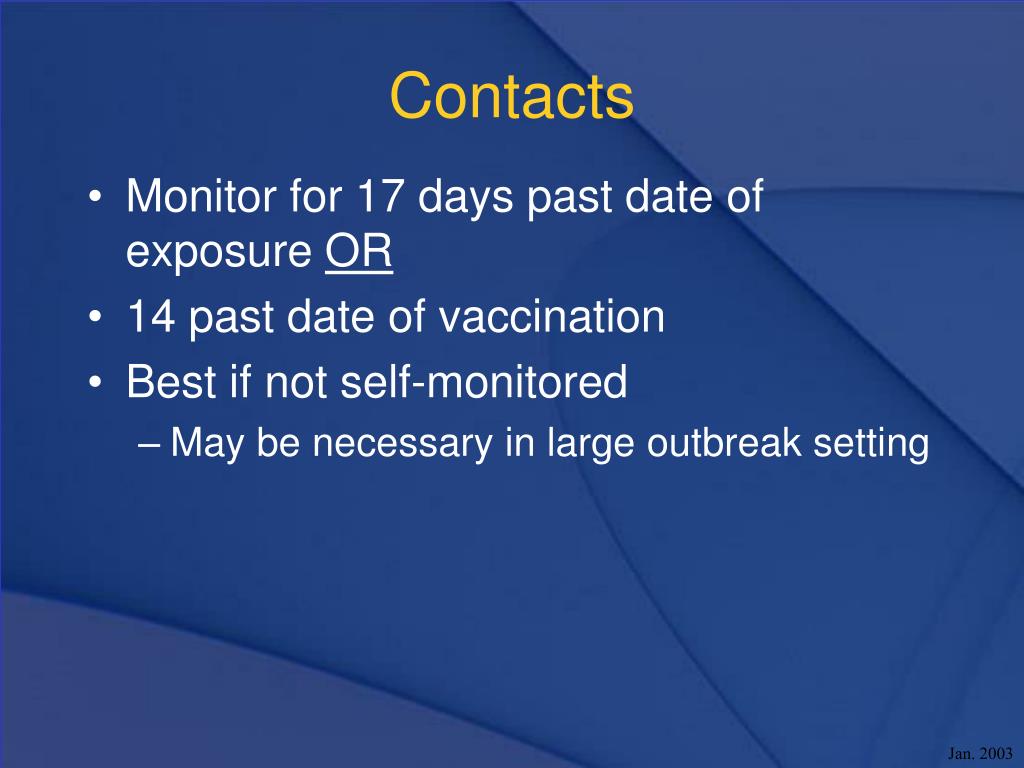 Contacts

• Monitor for 17 days past date of exposure OR
• 14 past date of vaccination
• Best if not self-monitored
– May be necessary in large outbreak setting

Jan. 2003